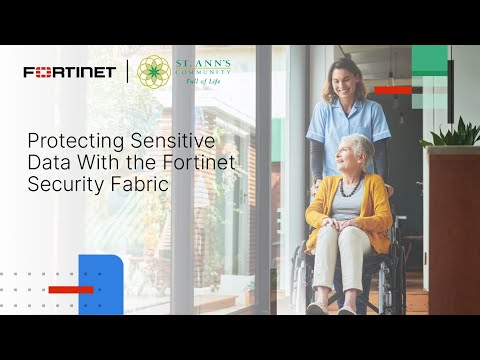 FORTINET

ST. ANN'S COMMUNITY
Full of Life

Protecting Sensitive Data With the Fortinet Security Fabric